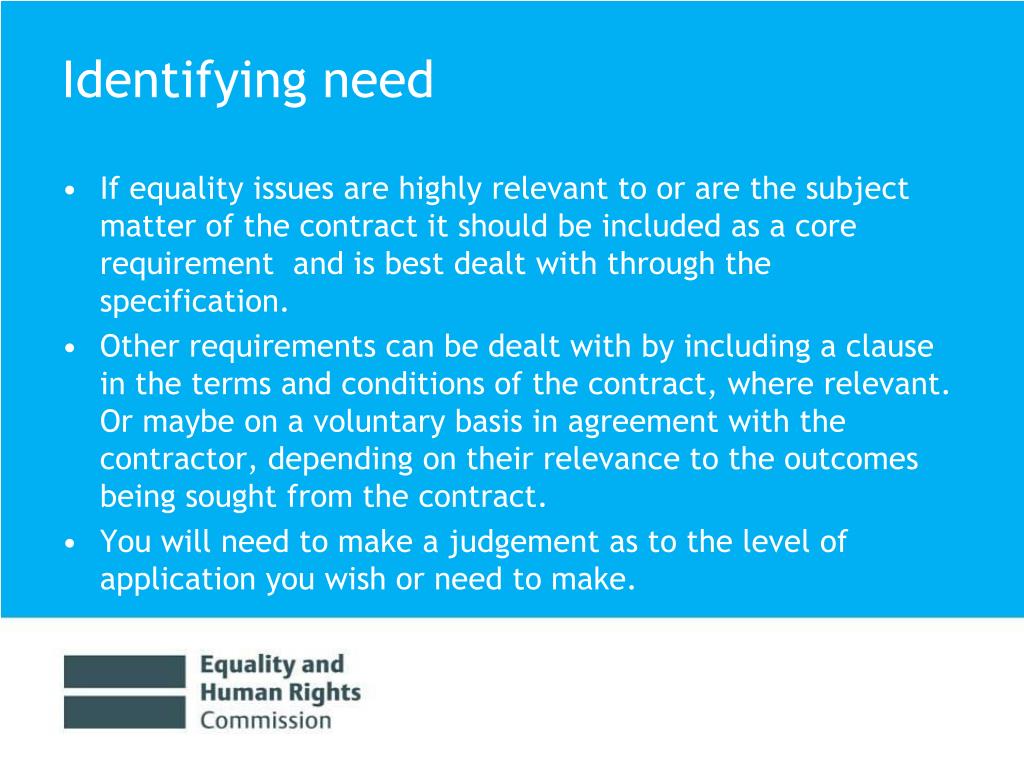 Identifying need

• If equality issues are highly relevant to or are the subject matter of the contract it should be included as a core requirement  and is best dealt with through the specification.
• Other requirements can be dealt with by including a clause in the terms and conditions of the contract, where relevant. Or maybe on a voluntary basis in agreement with the contractor, depending on their relevance to the outcomes being sought from the contract.
• You will need to make a judgement as to the level of application you wish or need to make.

Equality and Human Rights Commission